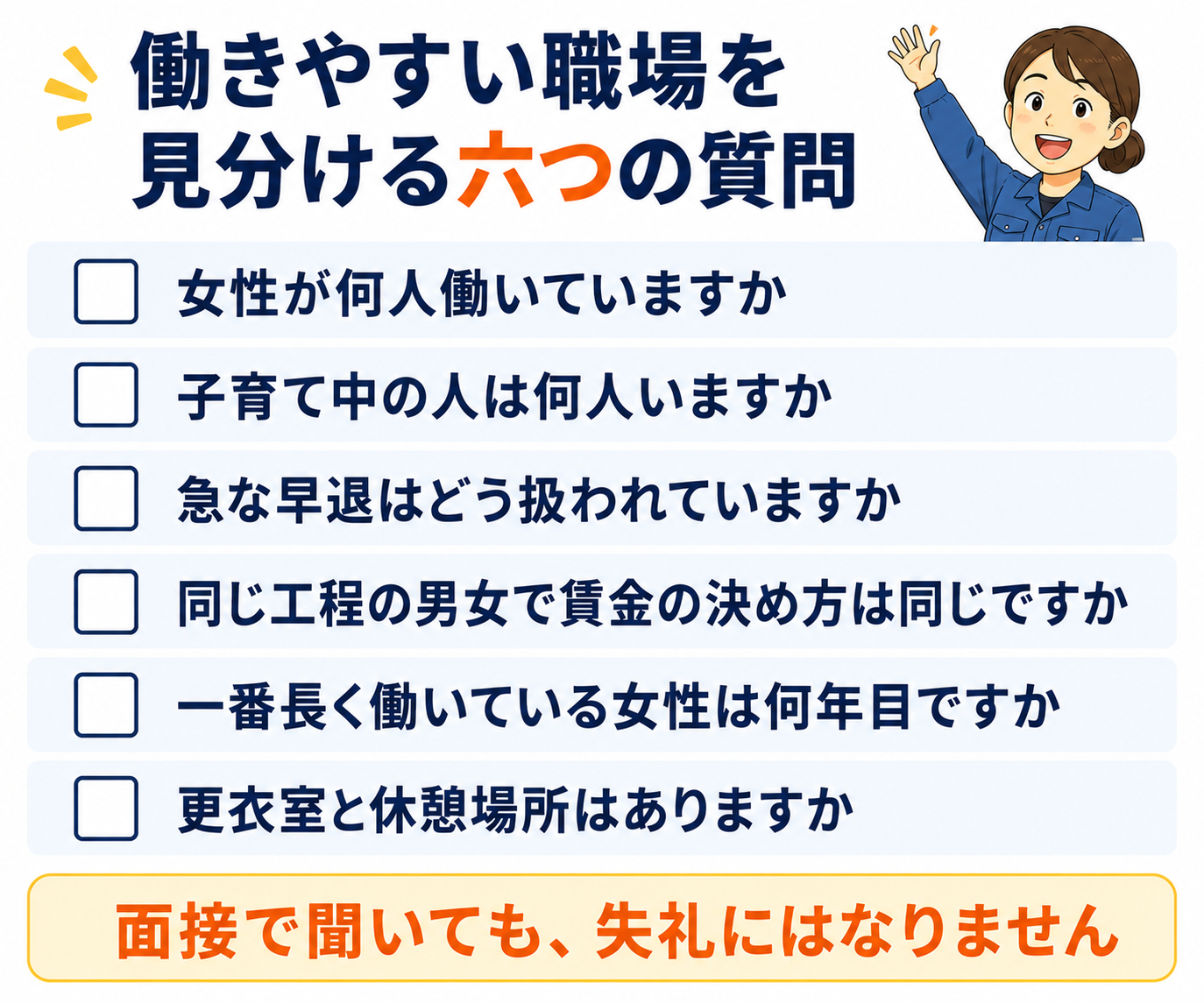 働きやすい職場を見分ける六つの質問

女性が何人働いていますか

子育て中の人は何人いますか

急な早退はどう扱われていますか

同じ工程の男女で賃金の決め方は同じですか

一番長く働いている女性は何年目ですか

更衣室と休憩場所はありますか

面接で聞いても、失礼にはなりません